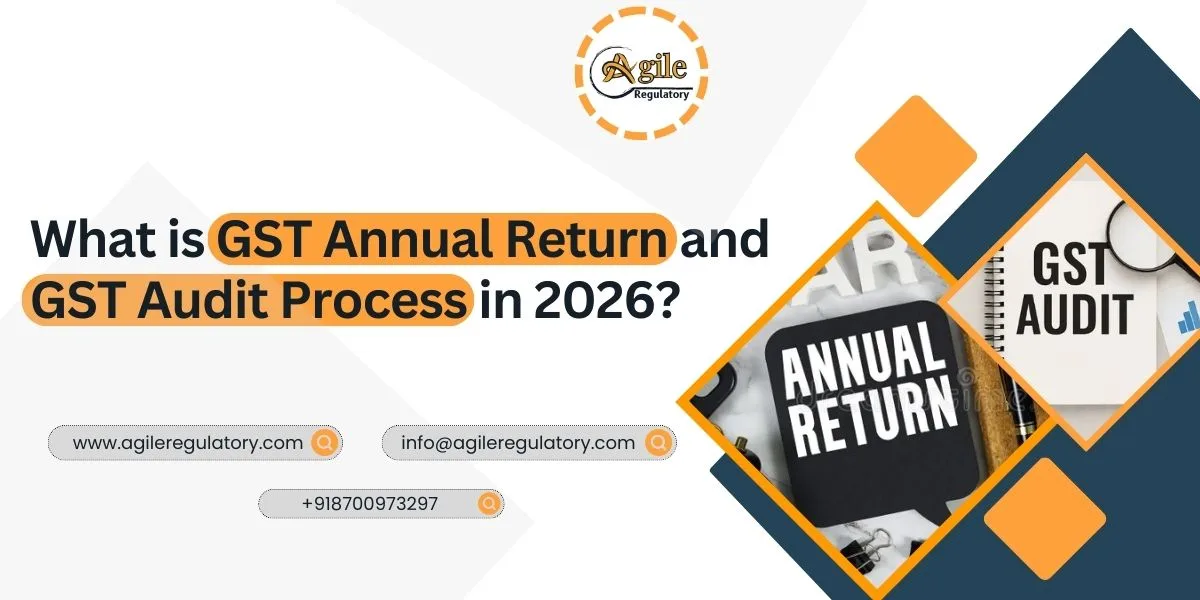 Agile Regulatory

What is GST Annual Return and GST Audit Process in 2026?

www.agileregulatory.com

info@agileregulatory.com

+918700973297

ANNUAL RETURN

GST AUDIT